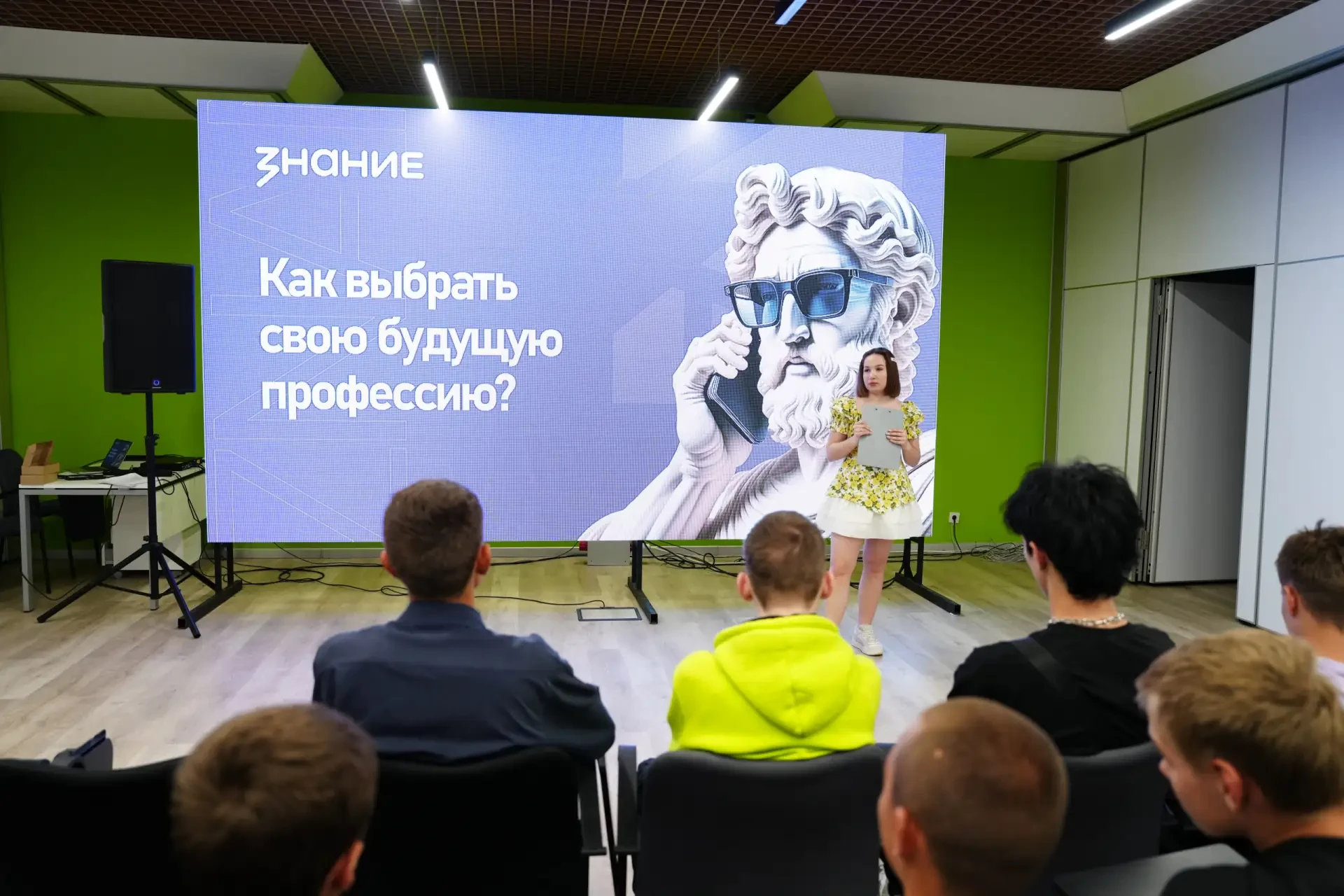 ЗНАНИЕ

Как выбрать свою будущую профессию?